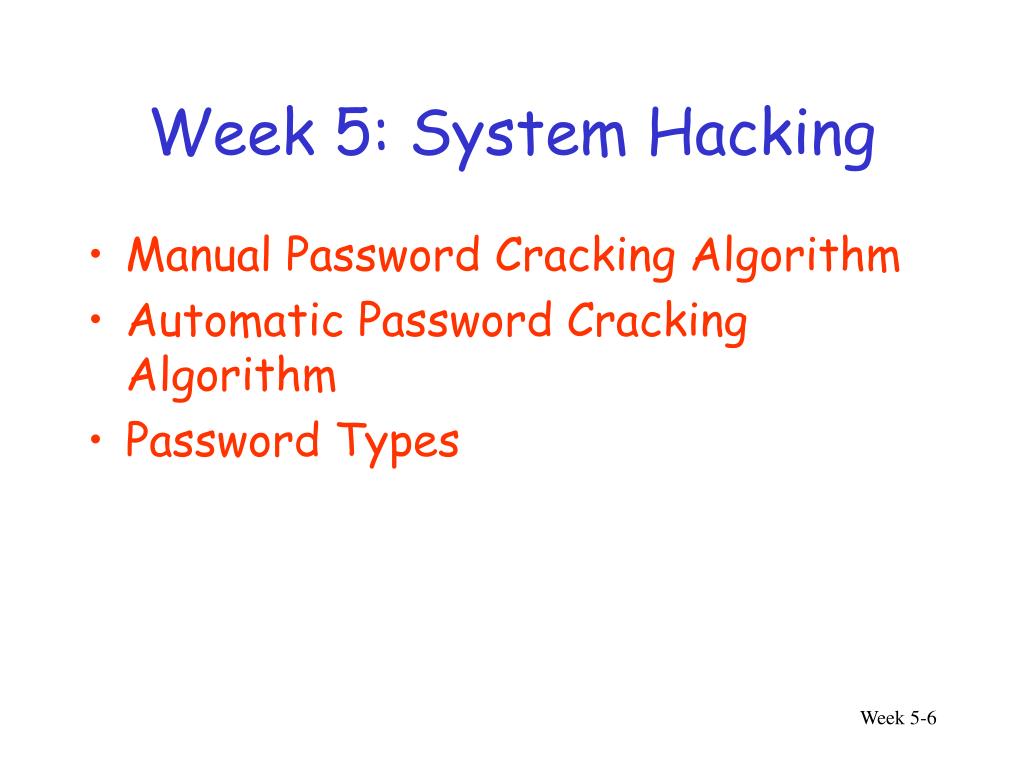 Week 5: System Hacking

• Manual Password Cracking Algorithm
• Automatic Password Cracking Algorithm
• Password Types

Week 5-6